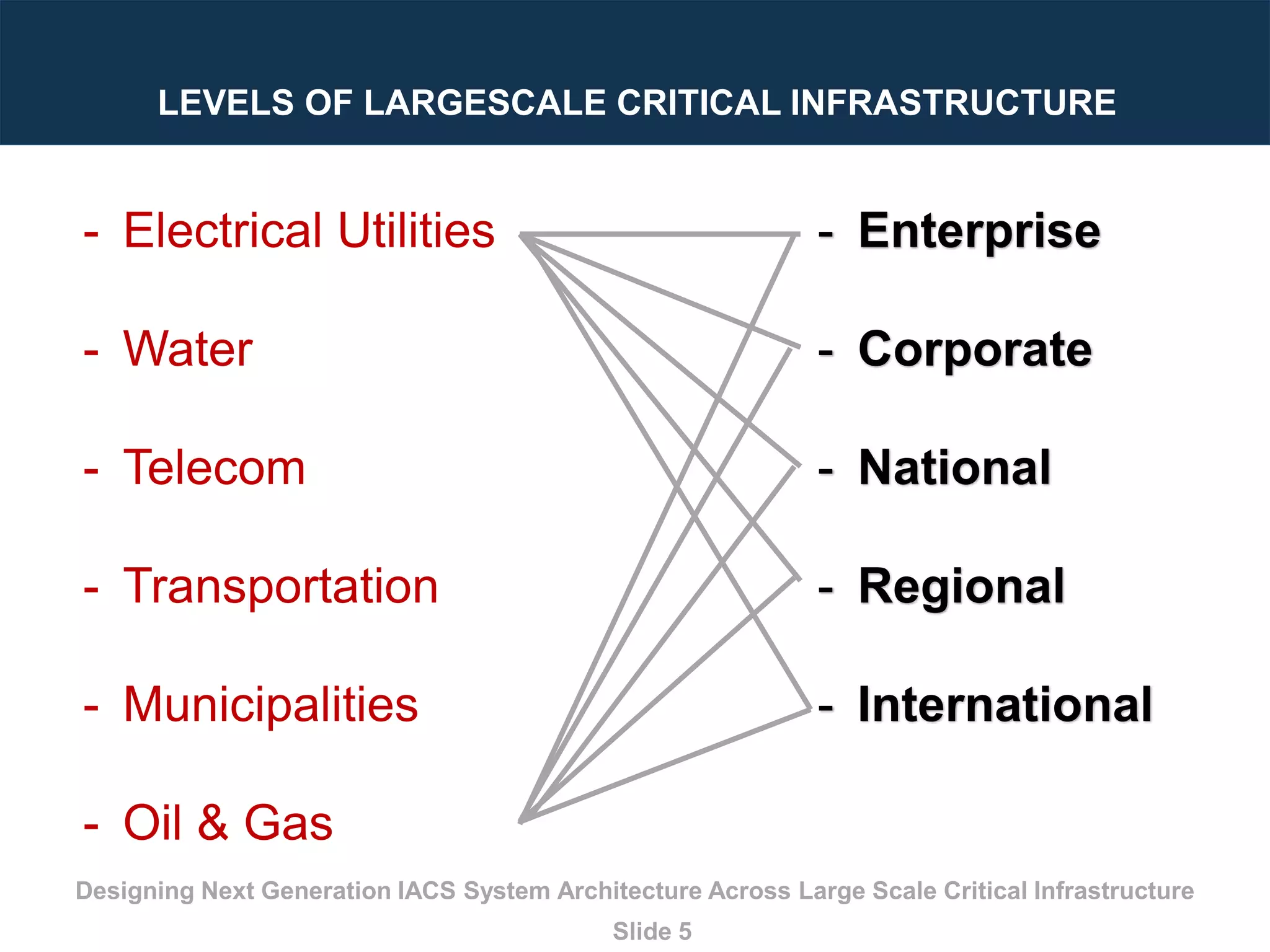 LEVELS OF LARGESCALE CRITICAL INFRASTRUCTURE

- Electrical Utilities

- Water

- Telecom

- Transportation

- Municipalities

- Oil & Gas

- Enterprise

- Corporate

- National

- Regional

- International

Designing Next Generation IACS System Architecture Across Large Scale Critical Infrastructure

Slide 5